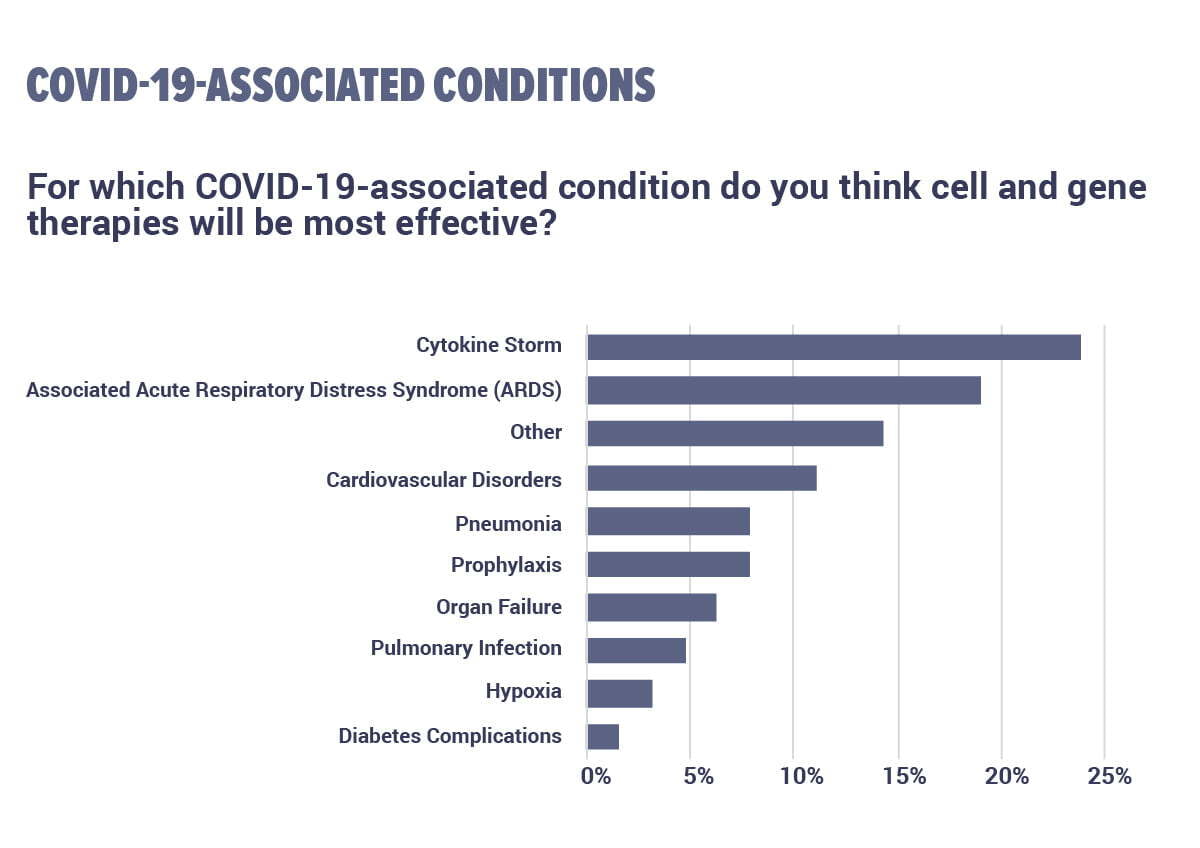 COVID-19-ASSOCIATED CONDITIONS

For which COVID-19-associated condition do you think cell and gene therapies will be most effective?

Cytokine Storm
Associated Acute Respiratory Distress Syndrome (ARDS)
Other
Cardiovascular Disorders
Pneumonia
Prophylaxis
Organ Failure
Pulmonary Infection
Hypoxia
Diabetes Complications

0% 5% 10% 15% 20% 25%